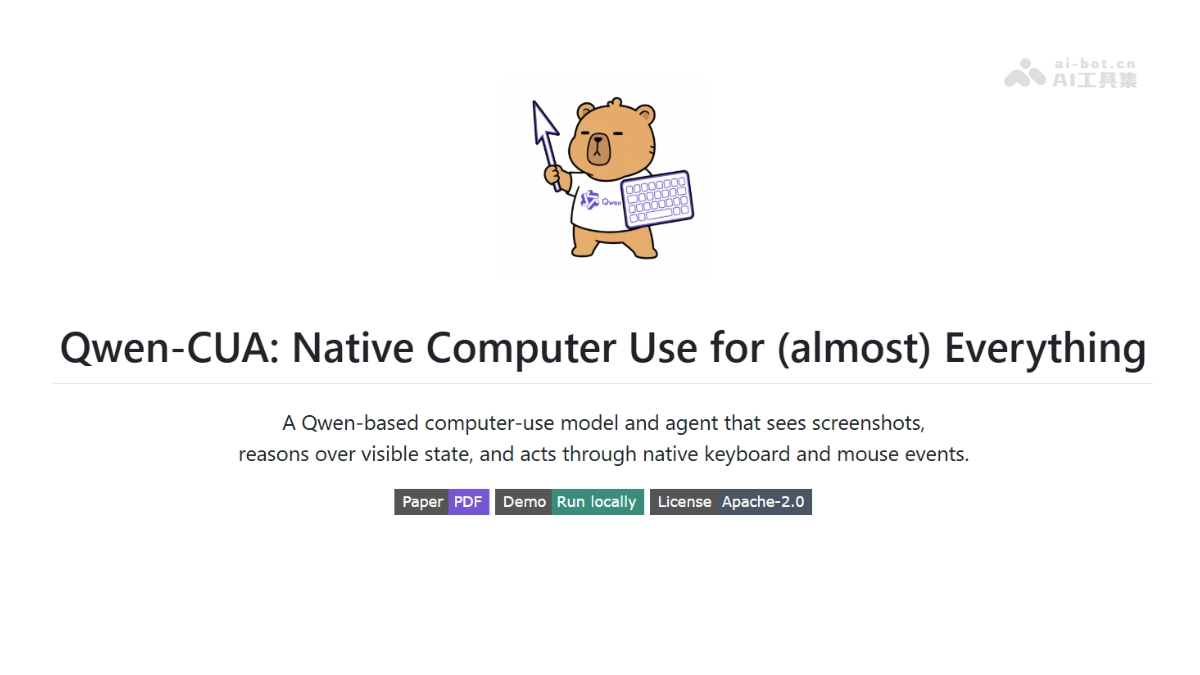 ai-bot.cn
AI工具集

Qwen

Qwen-CUA: Native Computer Use for (almost) Everything

A Qwen-based computer-use model and agent that sees screenshots, reasons over visible state, and acts through native keyboard and mouse events.

Paper PDF Demo Run locally License Apache-2.0